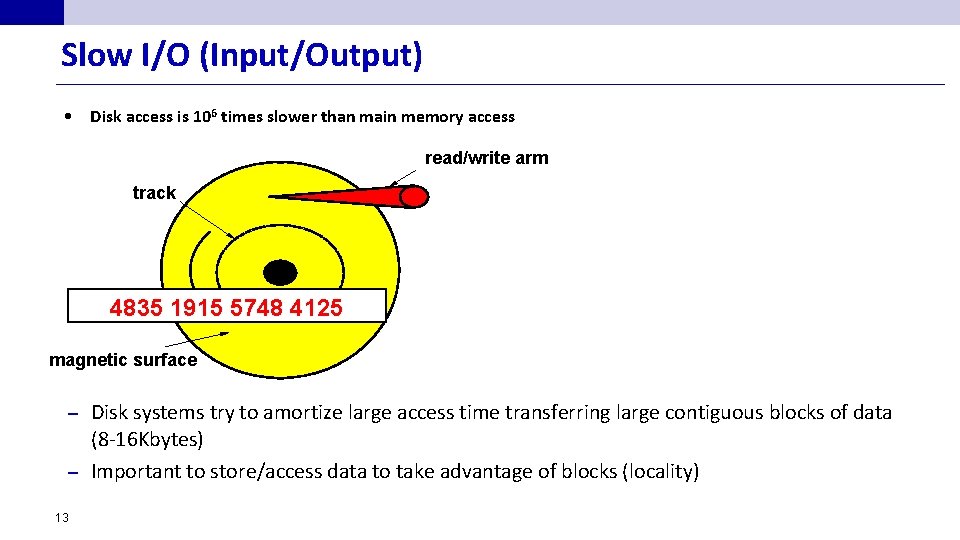 Slow I/O (Input/Output)

• Disk access is $10^6$ times slower than main memory access

read/write arm

track

4835 1915 5748 4125

magnetic surface

– Disk systems try to amortize large access time transferring large contiguous blocks of data (8-16Kbytes)

– Important to store/access data to take advantage of blocks (locality)

13